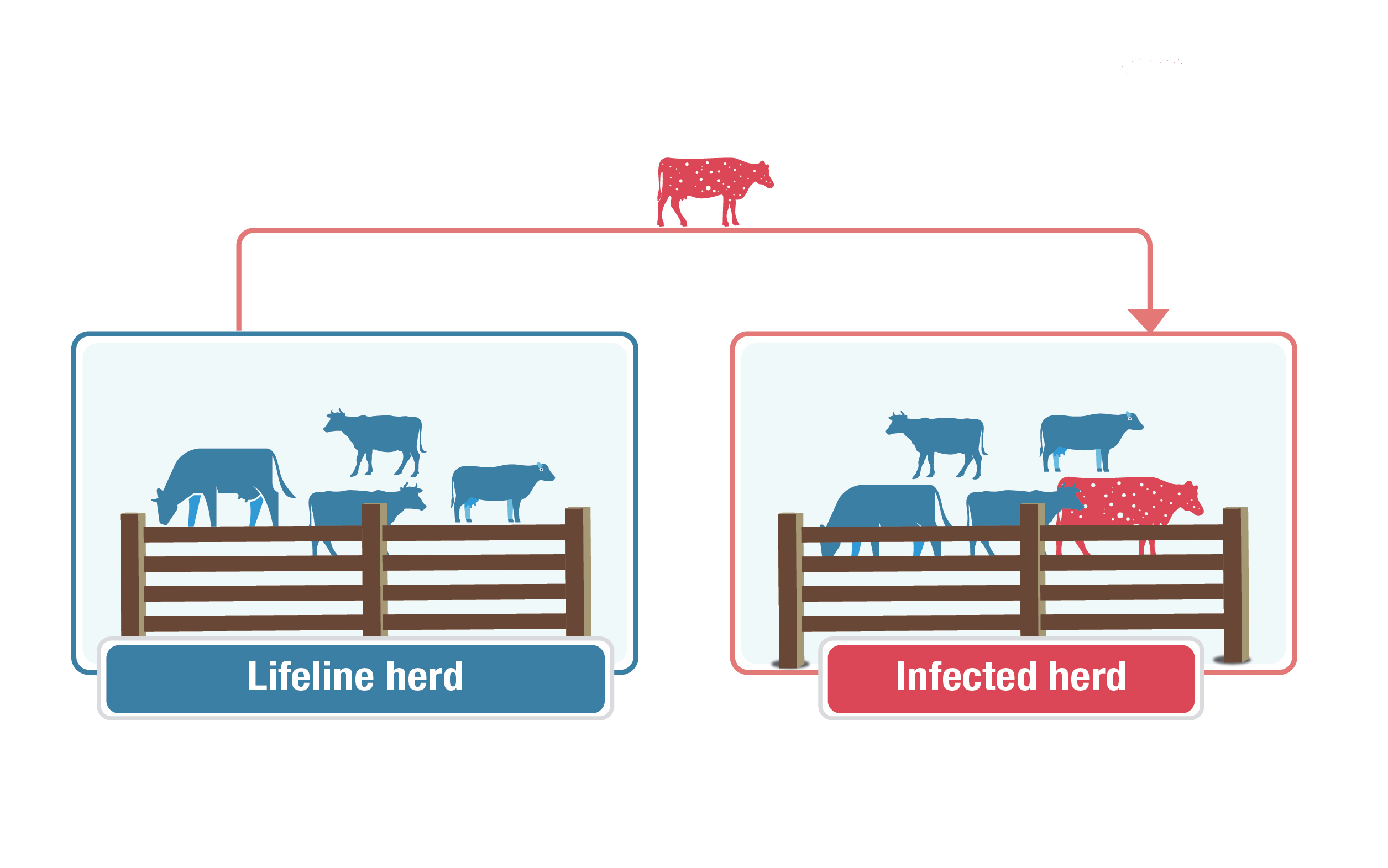 Lifeline herd

Infected herd